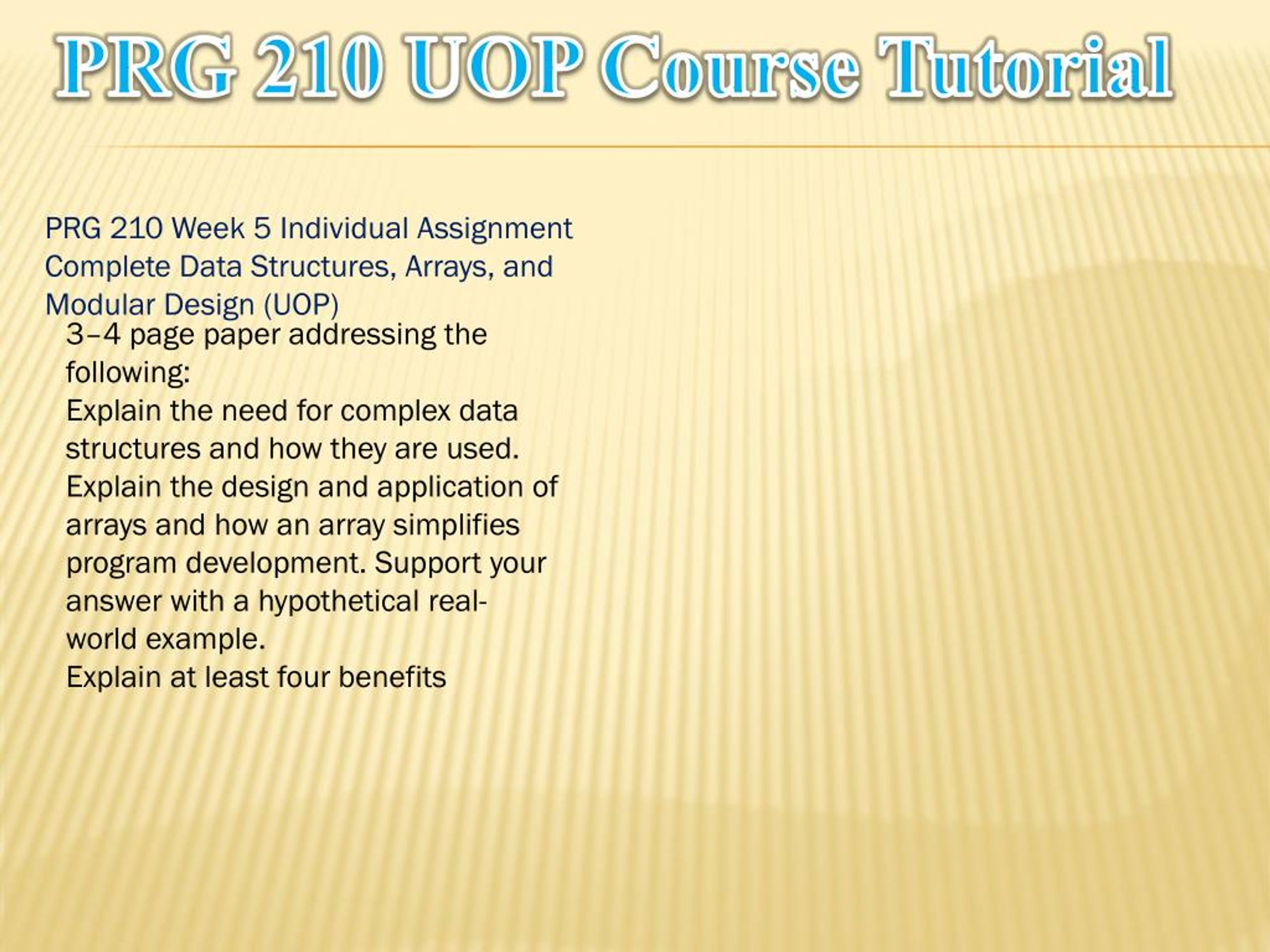 PRG 210 UOP Course Tutorial

PRG 210 Week 5 Individual Assignment Complete Data Structures, Arrays, and Modular Design (UOP)

3–4 page paper addressing the following:
Explain the need for complex data structures and how they are used.
Explain the design and application of arrays and how an array simplifies program development. Support your answer with a hypothetical real-world example.
Explain at least four benefits